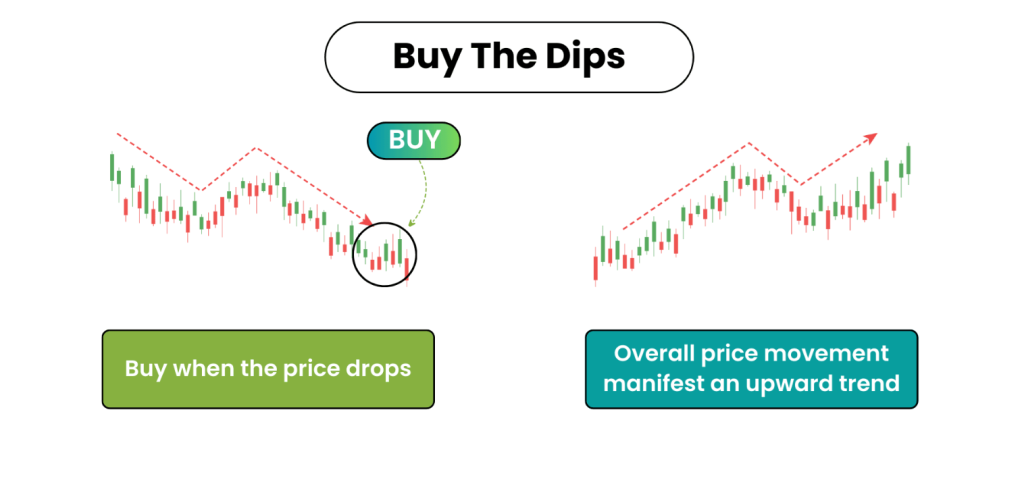 Buy The Dips

BUY

Buy when the price drops

Overall price movement manifest an upward trend